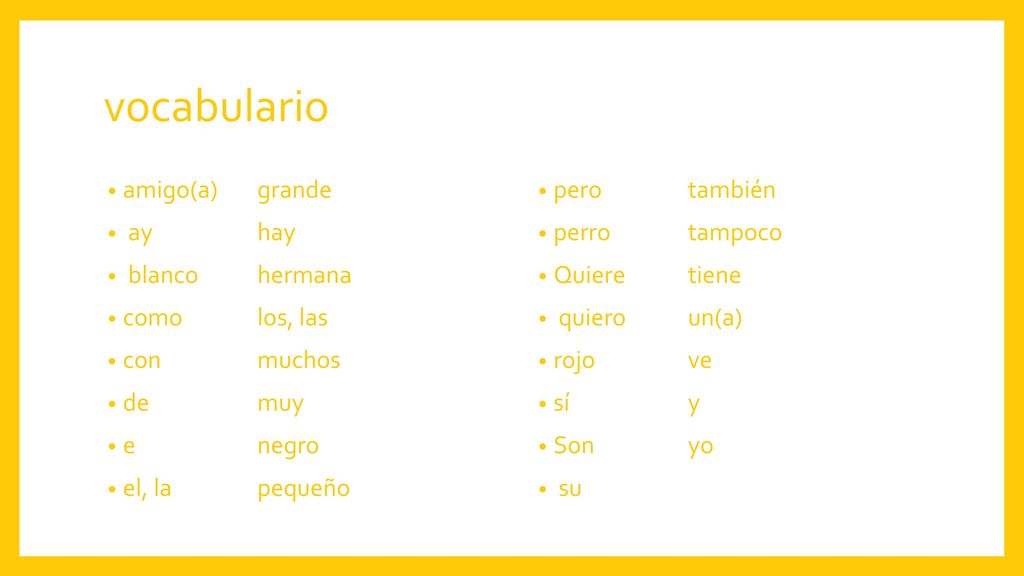 vocabulario

• amigo(a) grande
• ay hay
• blanco hermana
• como los, las
• con muchos
• de muy
• e negro
• el, la pequeño

• pero también
• perro tampoco
• Quiere tiene
• quiero un(a)
• rojo ve
• sí y
• Son yo
• su